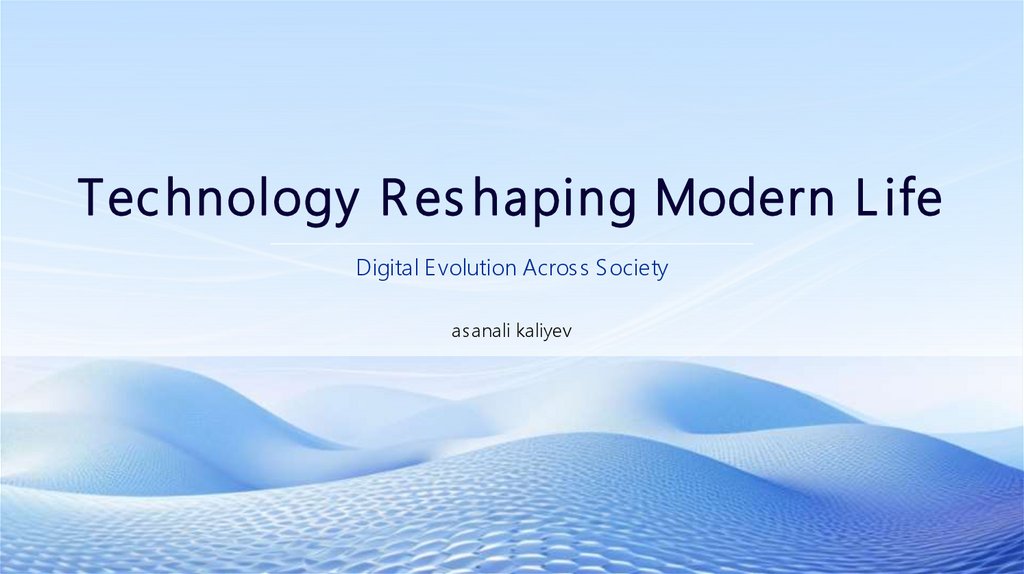 Technology Reshaping Modern Life

Digital Evolution Across Society

asanali kaliyev